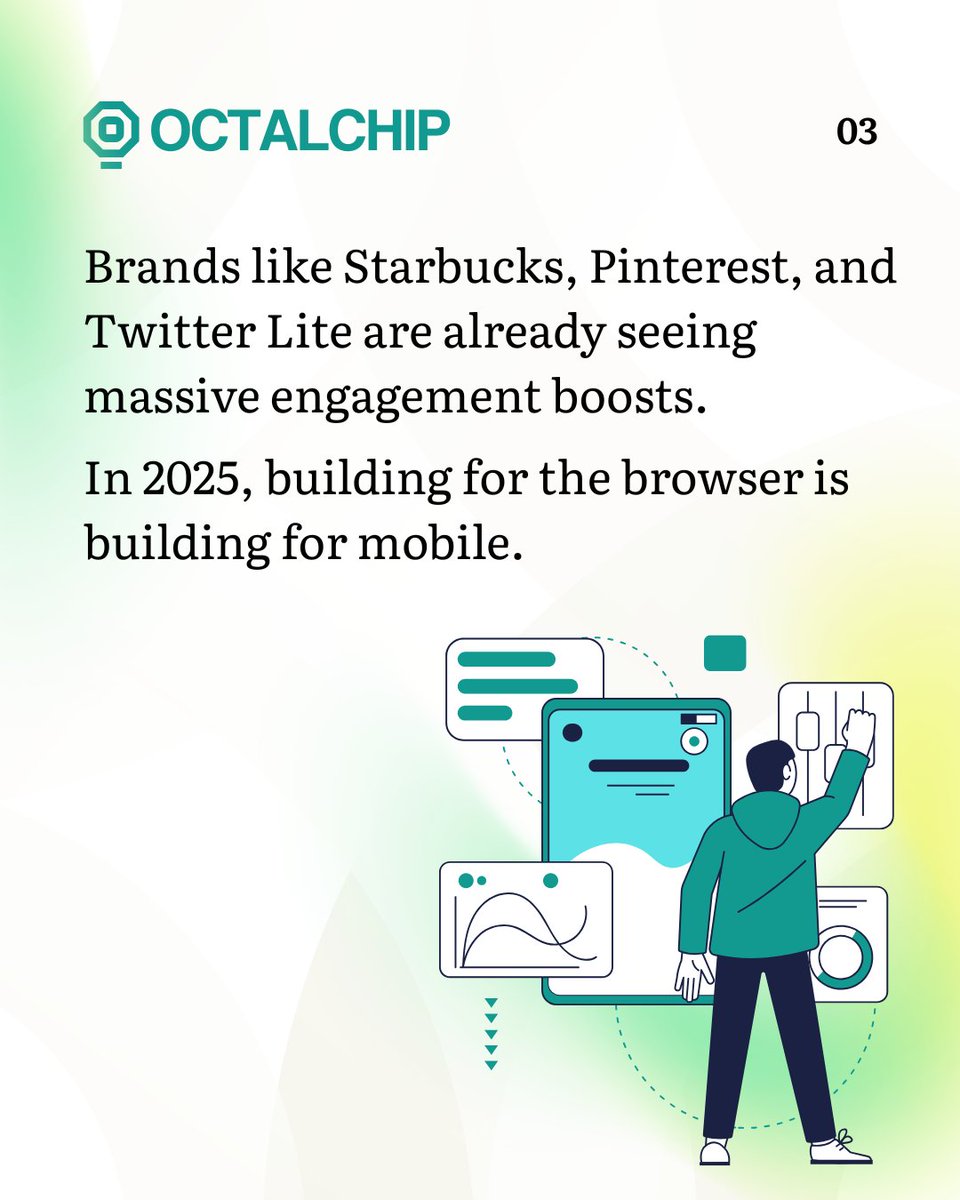 OCTALCHIP

03

Brands like Starbucks, Pinterest, and Twitter Lite are already seeing massive engagement boosts.

In 2025, building for the browser is building for mobile.